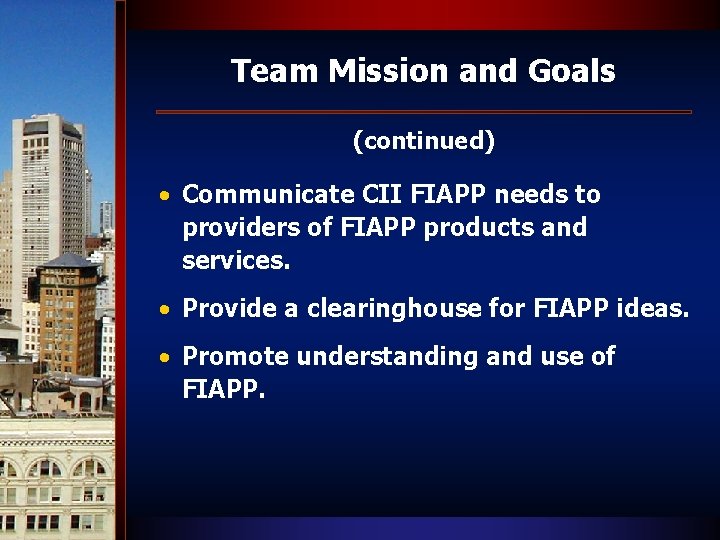 Team Mission and Goals

(continued)

• Communicate CII FIAPP needs to providers of FIAPP products and services.

• Provide a clearinghouse for FIAPP ideas.

• Promote understanding and use of FIAPP.